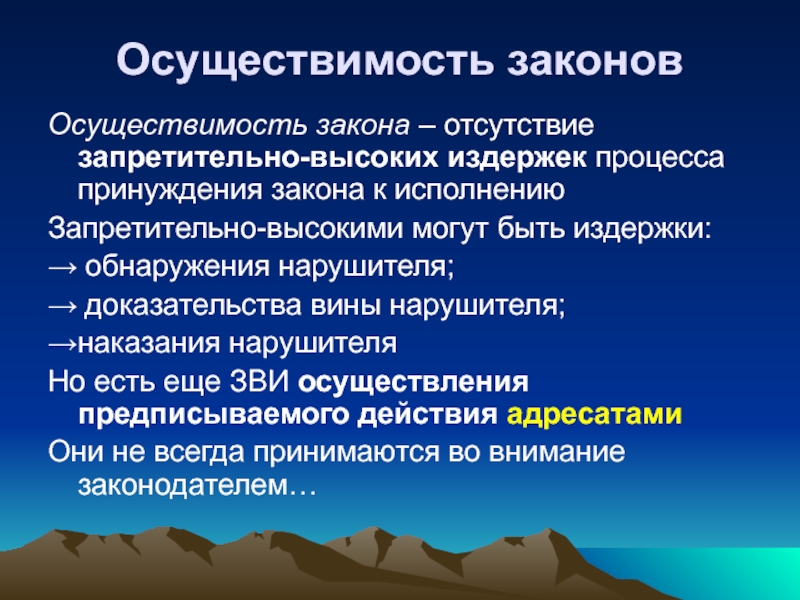 Осуществимость законов

Осуществимость закона – отсутствие запретительно-высоких издержек процесса принуждения закона к исполнению

Запретительно-высокими могут быть издержки:

→ обнаружения нарушителя;

→ доказательства вины нарушителя;

→наказания нарушителя

Но есть еще ЗВИ осуществления предписываемого действия адресатами

Они не всегда принимаются во внимание законодателем…